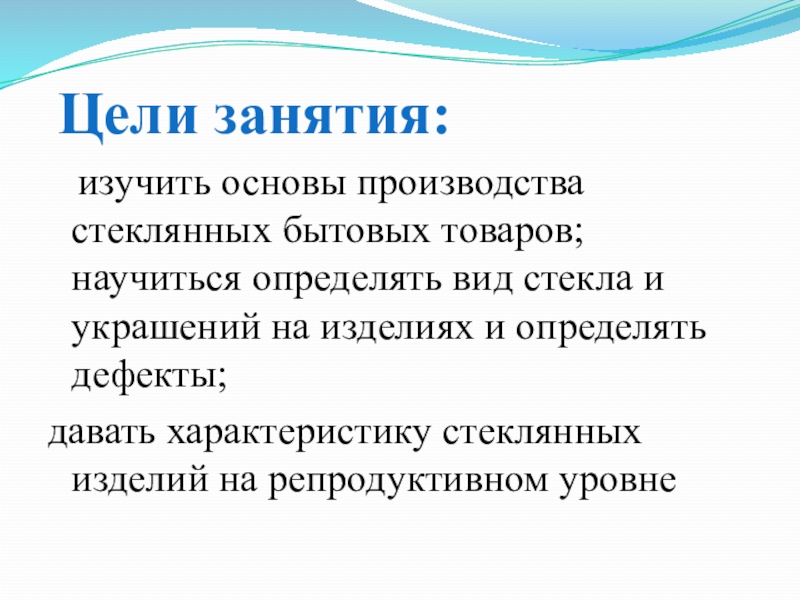 Цели занятия:

изучить основы производства стеклянных бытовых товаров; научиться определять вид стекла и украшений на изделиях и определять дефекты;

давать характеристику стеклянных изделий на репродуктивном уровне